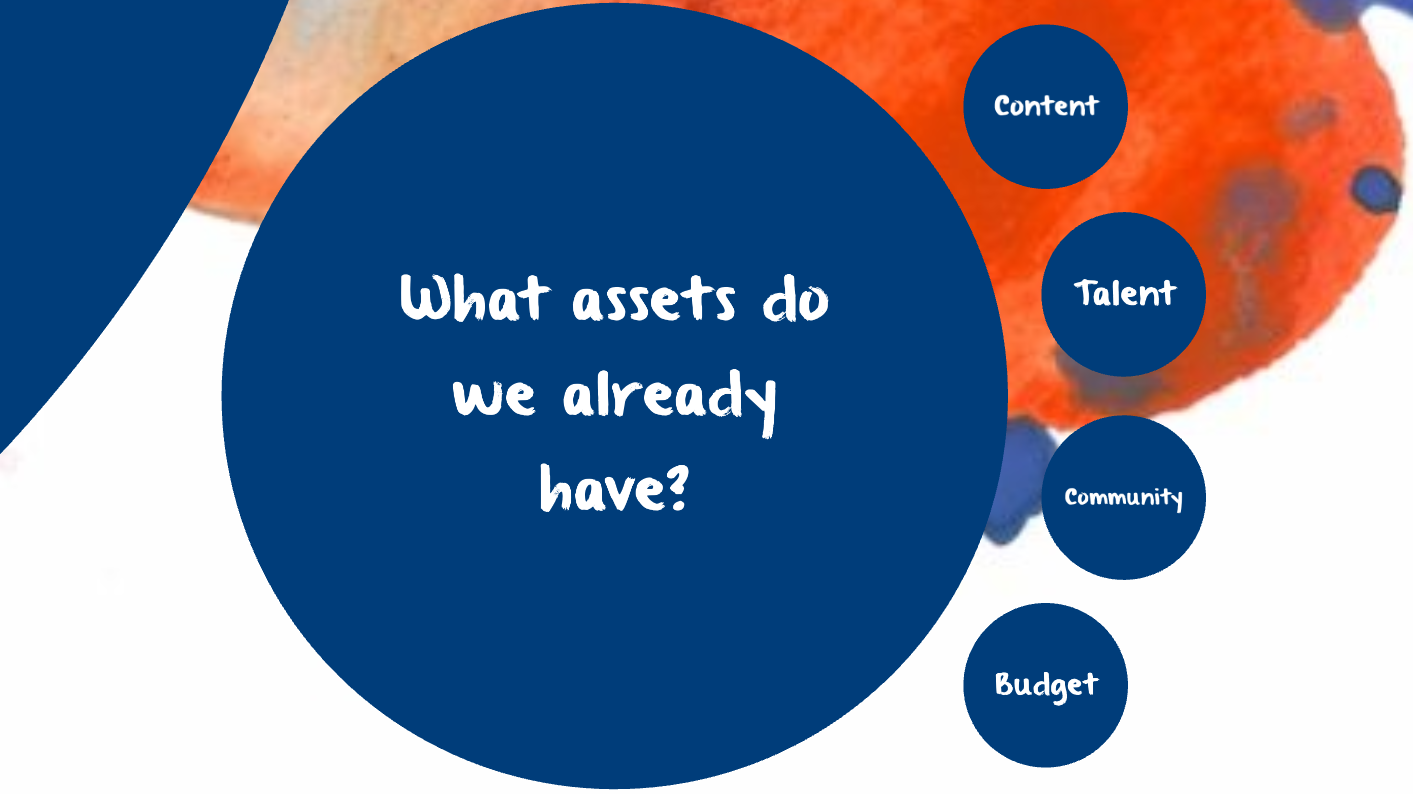 What assets do we already have?

Content

Talent

Community

Budget